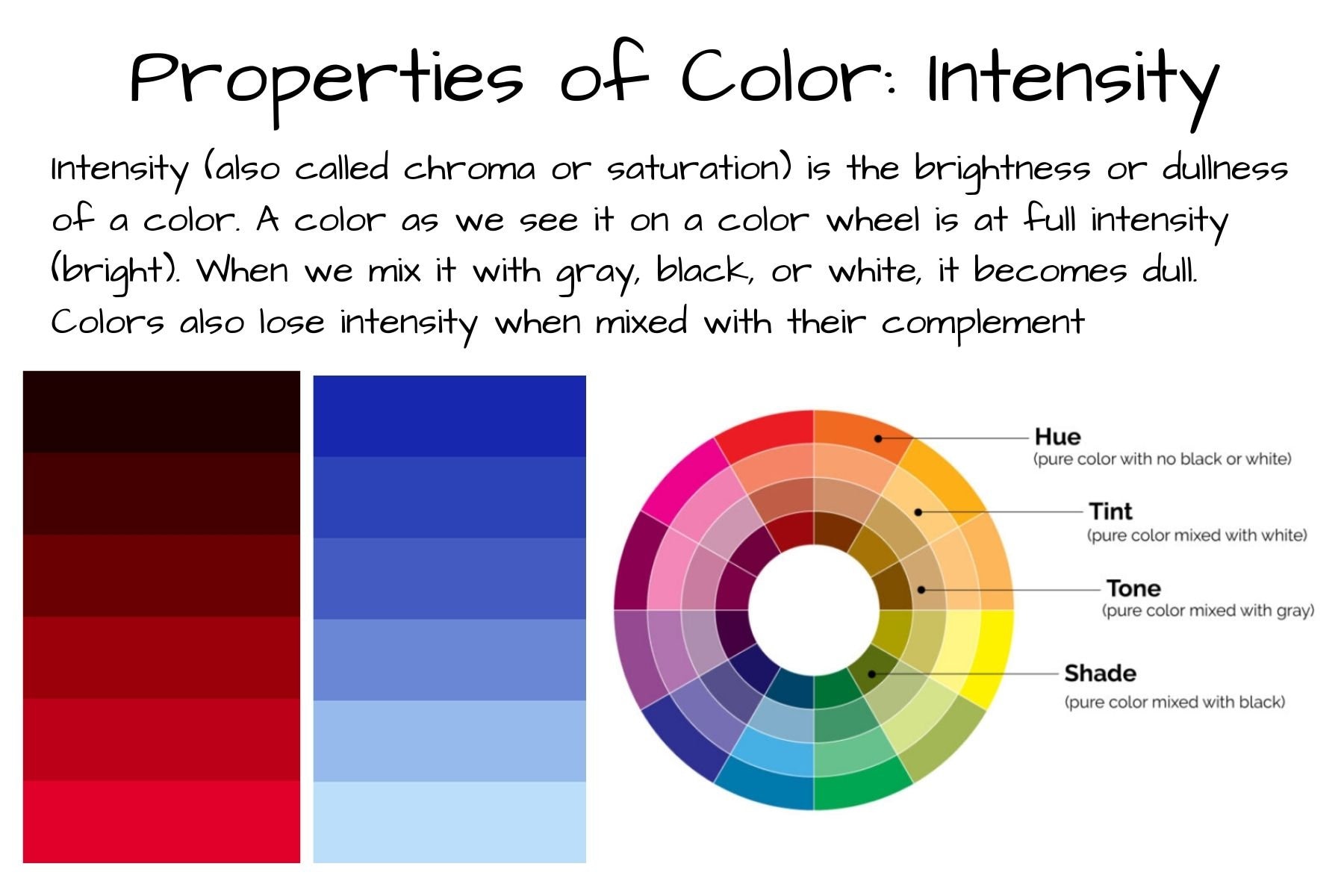 Properties of Color: Intensity

Intensity (also called chroma or saturation) is the brightness or dullness of a color. A color as we see it on a color wheel is at full intensity (bright). When we mix it with gray, black, or white, it becomes dull. Colors also lose intensity when mixed with their complement

Hue
(pure color with no black or white)

Tint
(pure color mixed with white)

Tone
(pure color mixed with gray)

Shade
(pure color mixed with black)